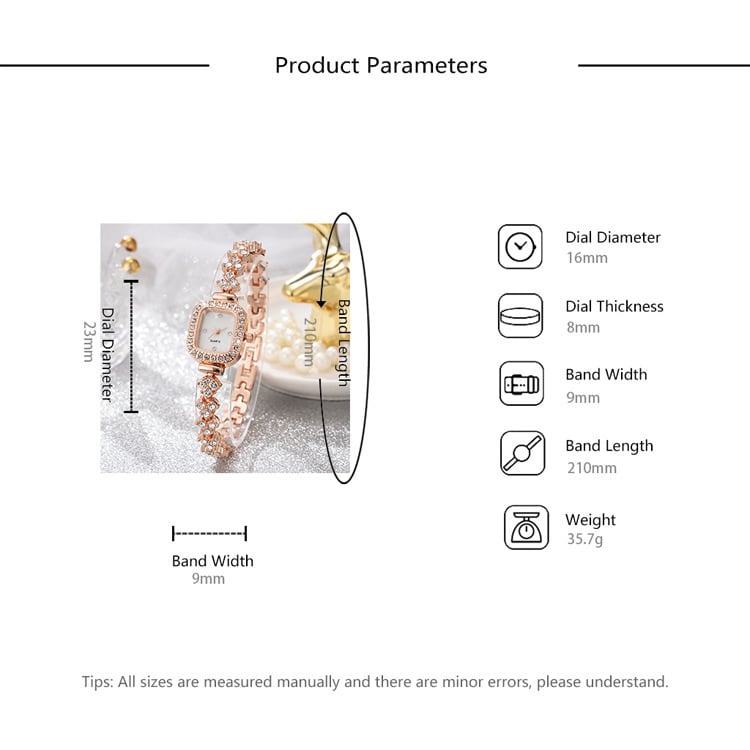 Product Parameters

Dial Diameter
23mm

Band Length
210mm

Band Width
9mm

Dial Diameter
16mm

Dial Thickness
8mm

Band Width
9mm

Band Length
210mm

Weight
35.7g

Tips: All sizes are measured manually and there are minor errors, please understand.